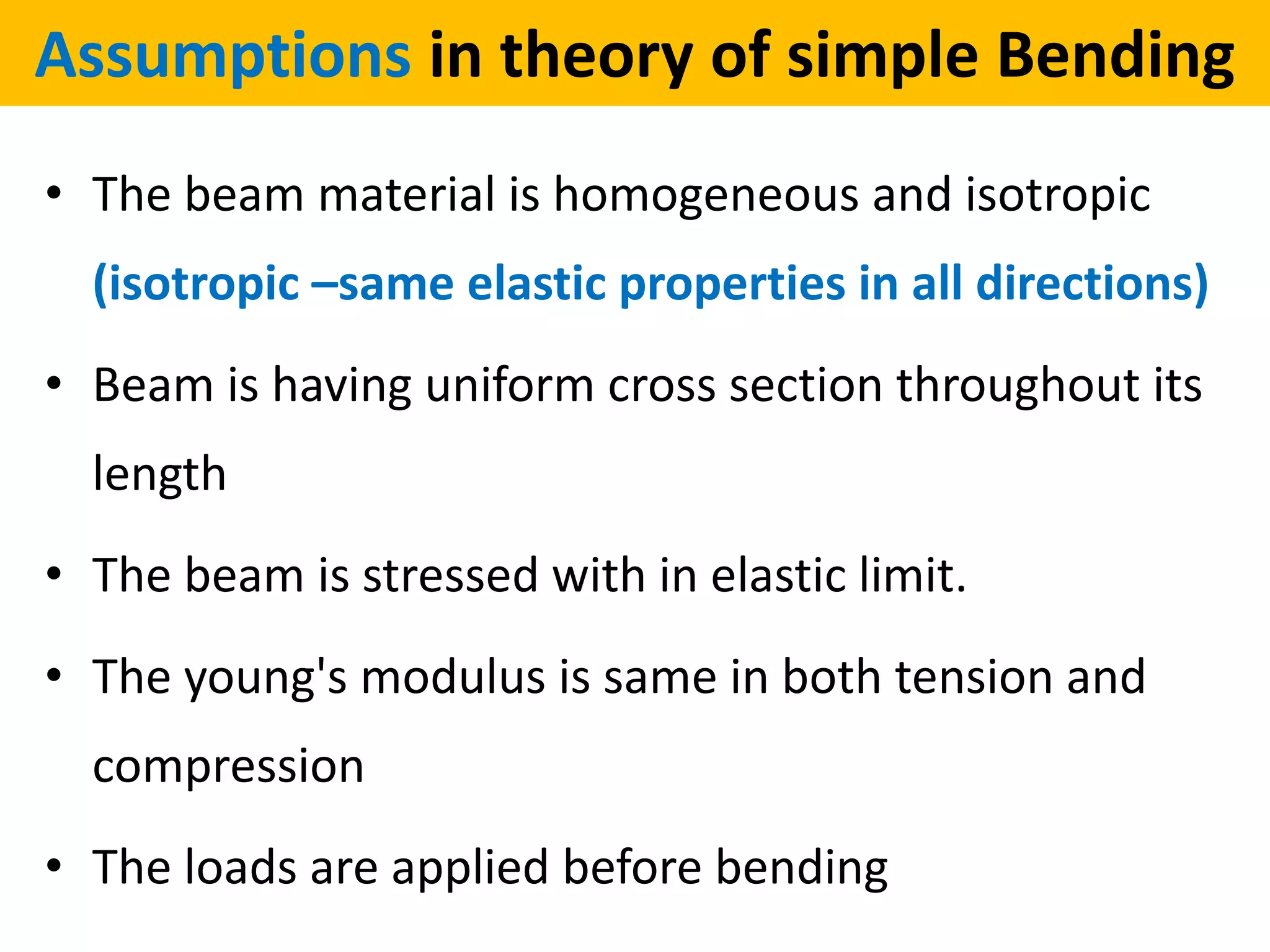 Assumptions in theory of simple Bending

• The beam material is homogeneous and isotropic (isotropic –same elastic properties in all directions)

• Beam is having uniform cross section throughout its length

• The beam is stressed with in elastic limit.

• The young's modulus is same in both tension and compression

• The loads are applied before bending